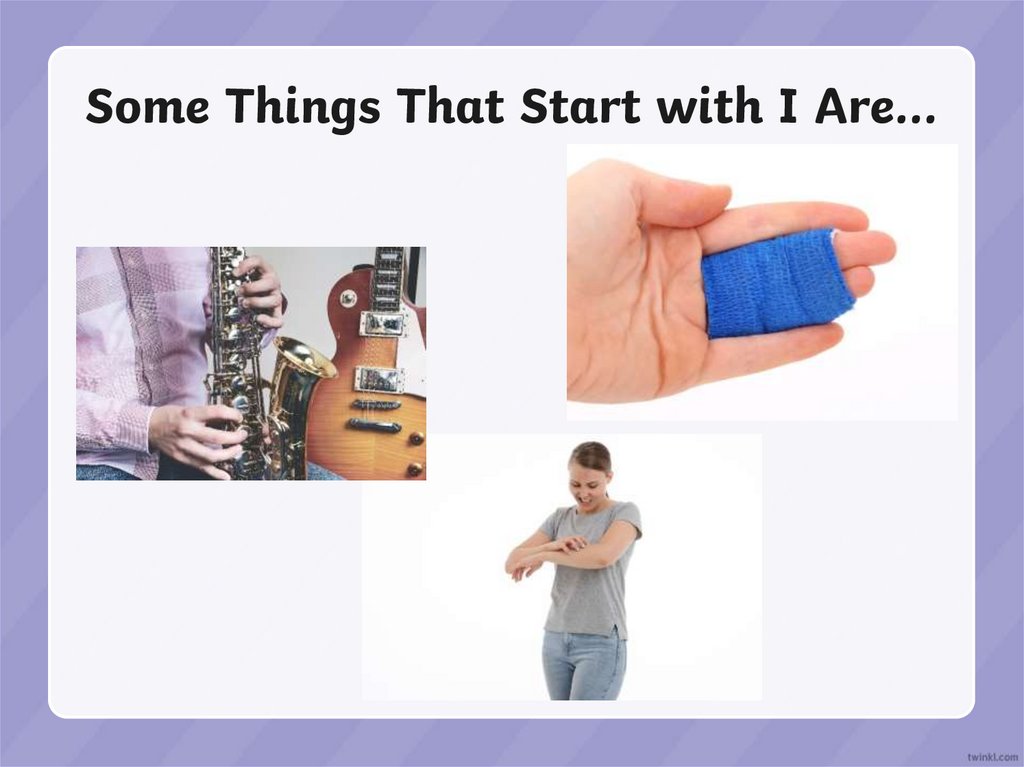 Some Things That Start with I Are...

twinkl.com